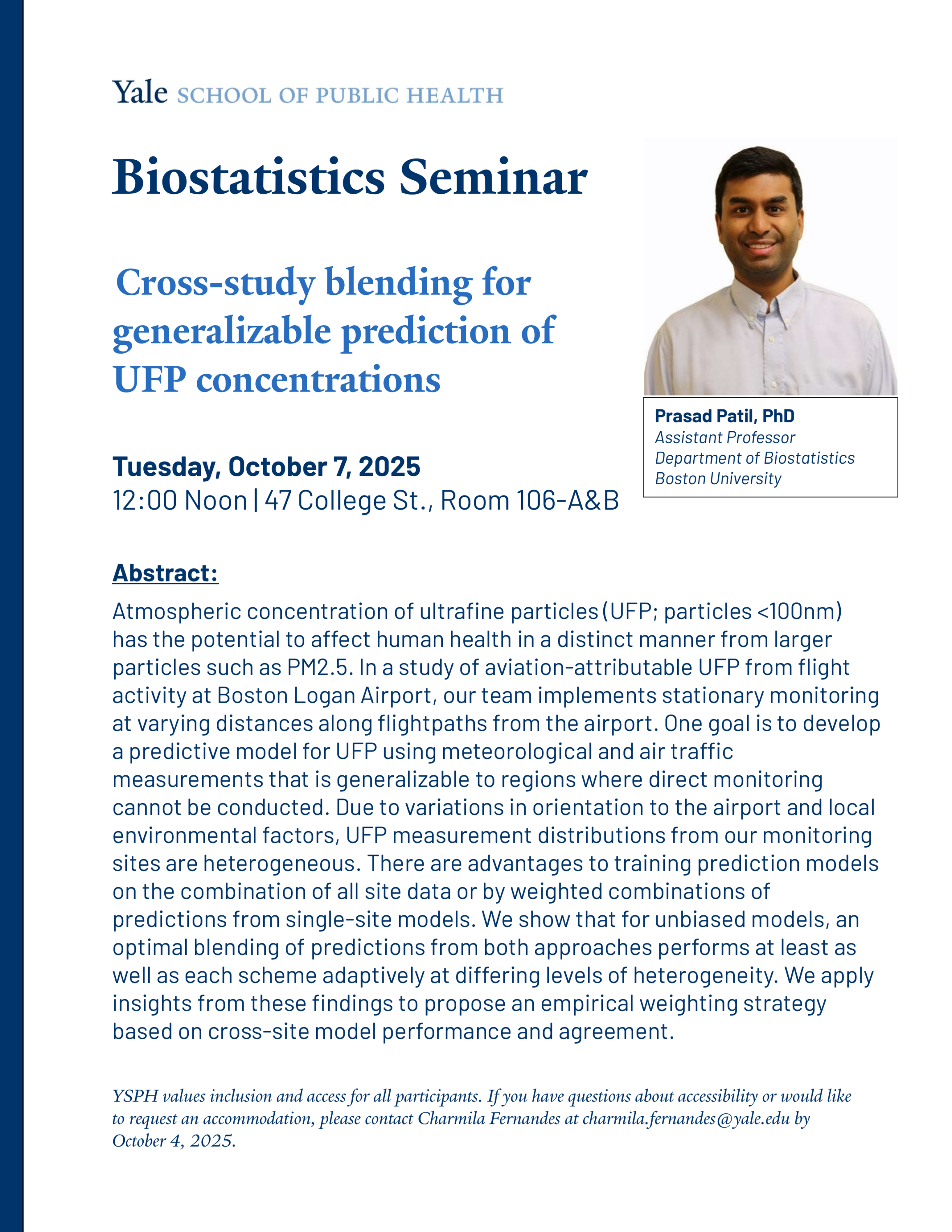 Yale SCHOOL OF PUBLIC HEALTH

Biostatistics Seminar

Cross-study blending for generalizable prediction of UFP concentrations

Prasad Patil, PhD
Assistant Professor
Department of Biostatistics
Boston University

Tuesday, October 7, 2025
12:00 Noon | 47 College St., Room 106-A&B

Abstract:

Atmospheric concentration of ultrafine particles (UFP; particles <100nm) has the potential to affect human health in a distinct manner from larger particles such as PM2.5. In a study of aviation-attributable UFP from flight activity at Boston Logan Airport, our team implements stationary monitoring at varying distances along flightpaths from the airport. One goal is to develop a predictive model for UFP using meteorological and air traffic measurements that is generalizable to regions where direct monitoring cannot be conducted. Due to variations in orientation to the airport and local environmental factors, UFP measurement distributions from our monitoring sites are heterogeneous. There are advantages to training prediction models on the combination of all site data or by weighted combinations of predictions from single-site models. We show that for unbiased models, an optimal blending of predictions from both approaches performs at least as well as each scheme adaptively at differing levels of heterogeneity. We apply insights from these findings to propose an empirical weighting strategy based on cross-site model performance and agreement.

YSPH values inclusion and access for all participants. If you have questions about accessibility or would like to request an accommodation, please contact Charmila Fernandes at charmila.fernandes@yale.edu by October 4, 2025.